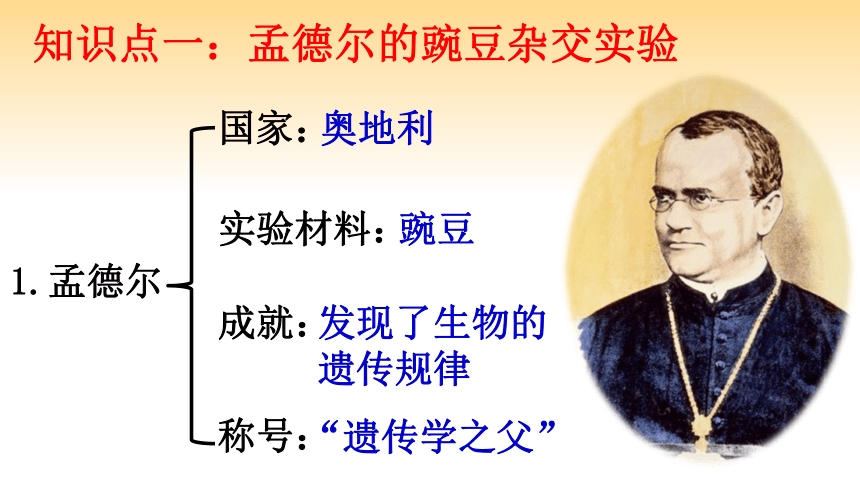 知识点一：孟德尔的豌豆杂交实验

1. 孟德尔

国家：奥地利

实验材料：豌豆

成就：发现了生物的遗传规律

称号：“遗传学之父”